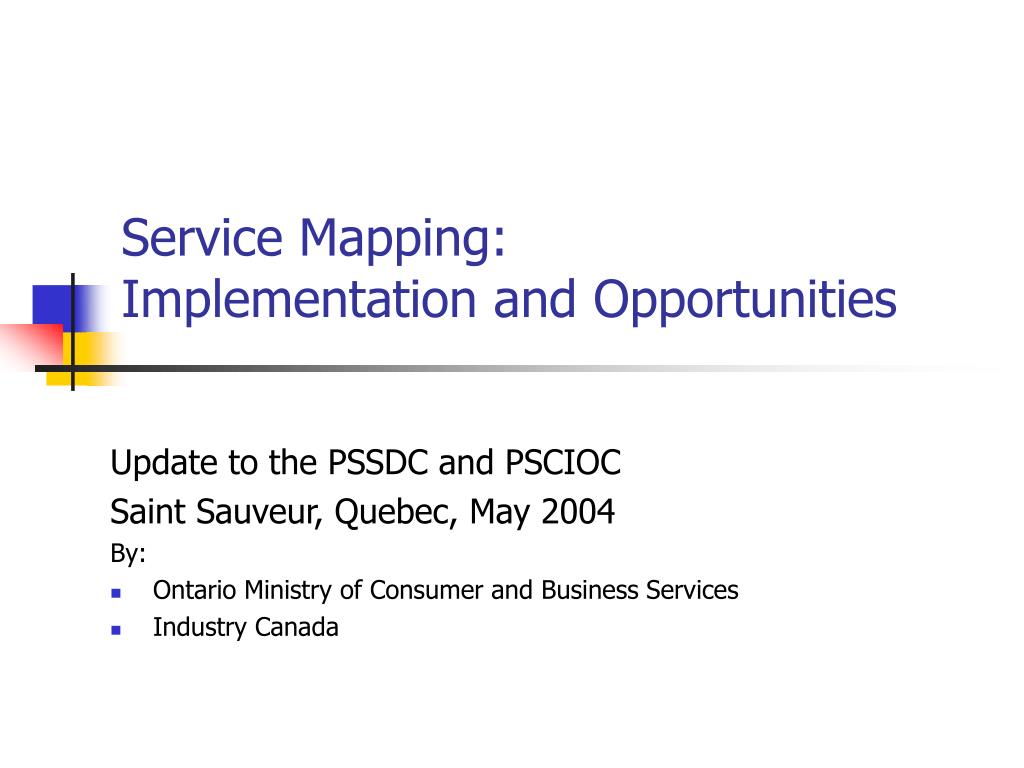 Service Mapping:
Implementation and Opportunities

Update to the PSSDC and PSCIOC
Saint Sauveur, Quebec, May 2004
By:
- Ontario Ministry of Consumer and Business Services
- Industry Canada